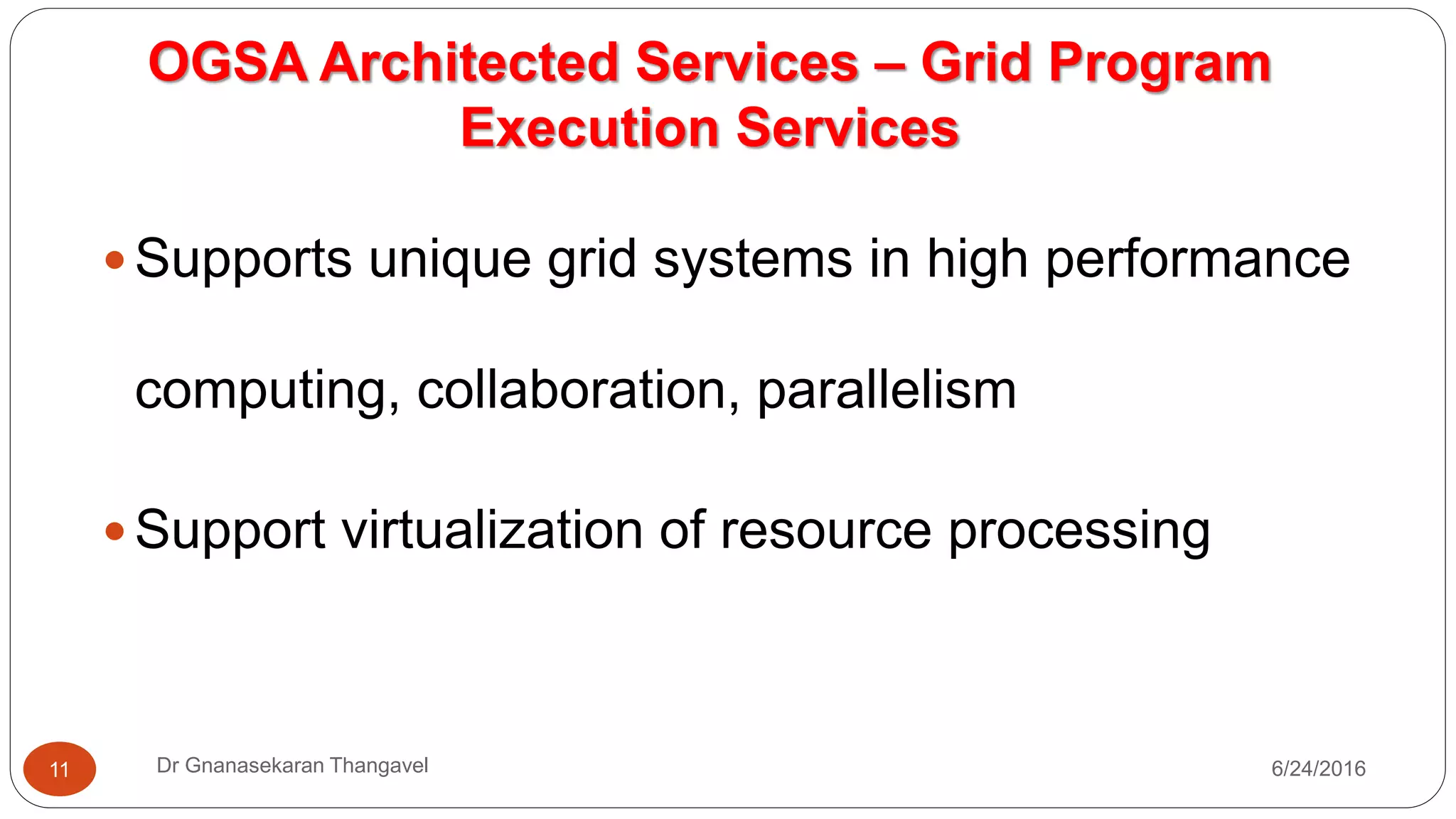 OGSA Architected Services – Grid Program Execution Services

• Supports unique grid systems in high performance computing, collaboration, parallelism

• Support virtualization of resource processing

11

Dr Gnanasekaran Thangavel

6/24/2016